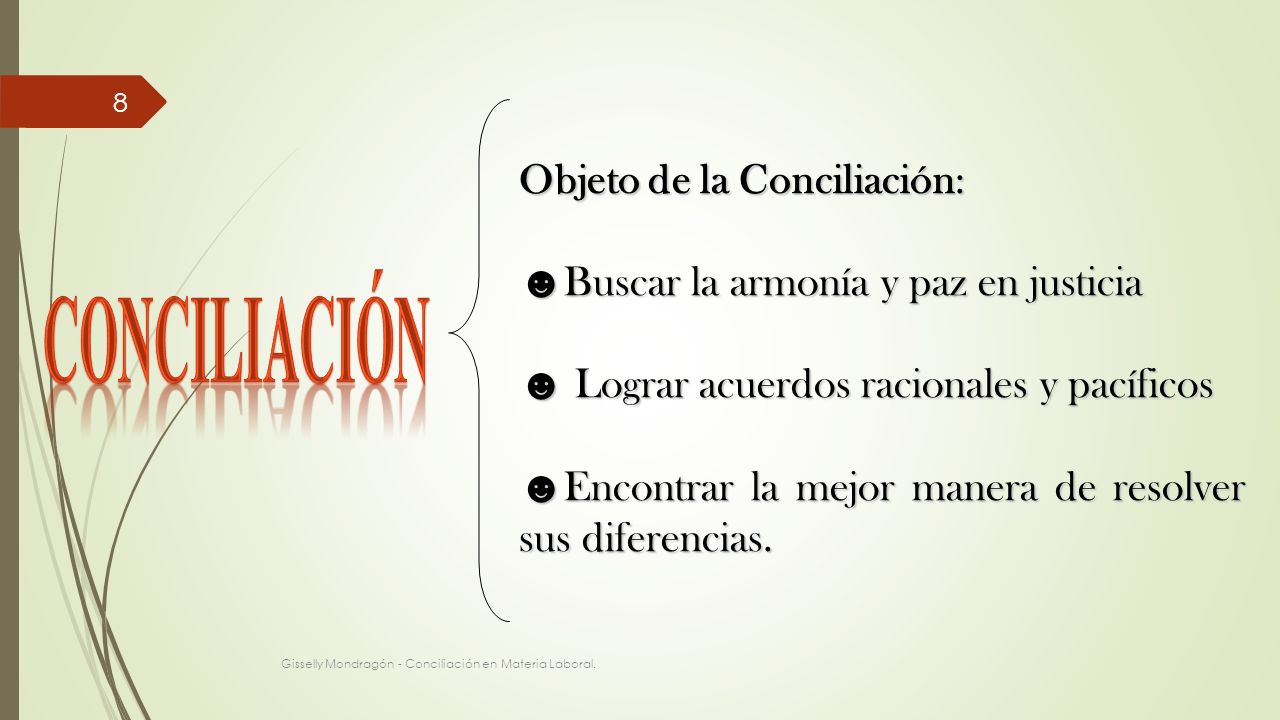 8

CONCILIACIÓN

Objeto de la Conciliación:

☻Buscar la armonía y paz en justicia

☻ Lograr acuerdos racionales y pacíficos

☻Encontrar la mejor manera de resolver sus diferencias.

Gisselly Mondragón - Conciliación en Materia Laboral.